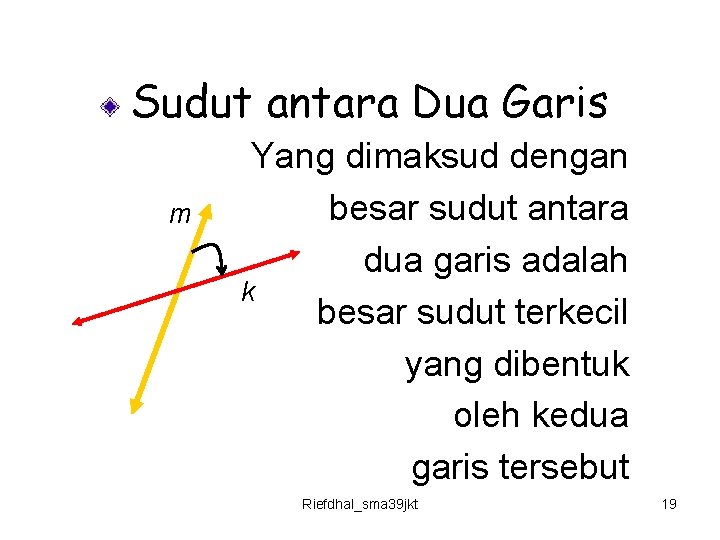 Sudut antara Dua Garis

Yang dimaksud dengan besar sudut antara dua garis adalah besar sudut terkecil yang dibentuk oleh kedua garis tersebut

m

k

Riefdhal_sma39jkt

19